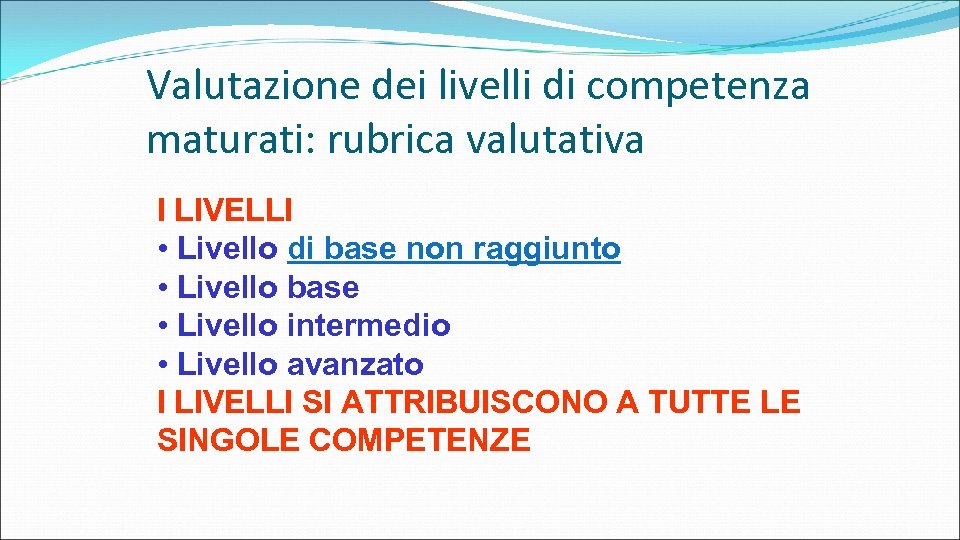 Valutazione dei livelli di competenza maturati: rubrica valutativa

I LIVELLI
• Livello di base non raggiunto
• Livello base
• Livello intermedio
• Livello avanzato
I LIVELLI SI ATTRIBUISCONO A TUTTE LE SINGOLE COMPETENZE